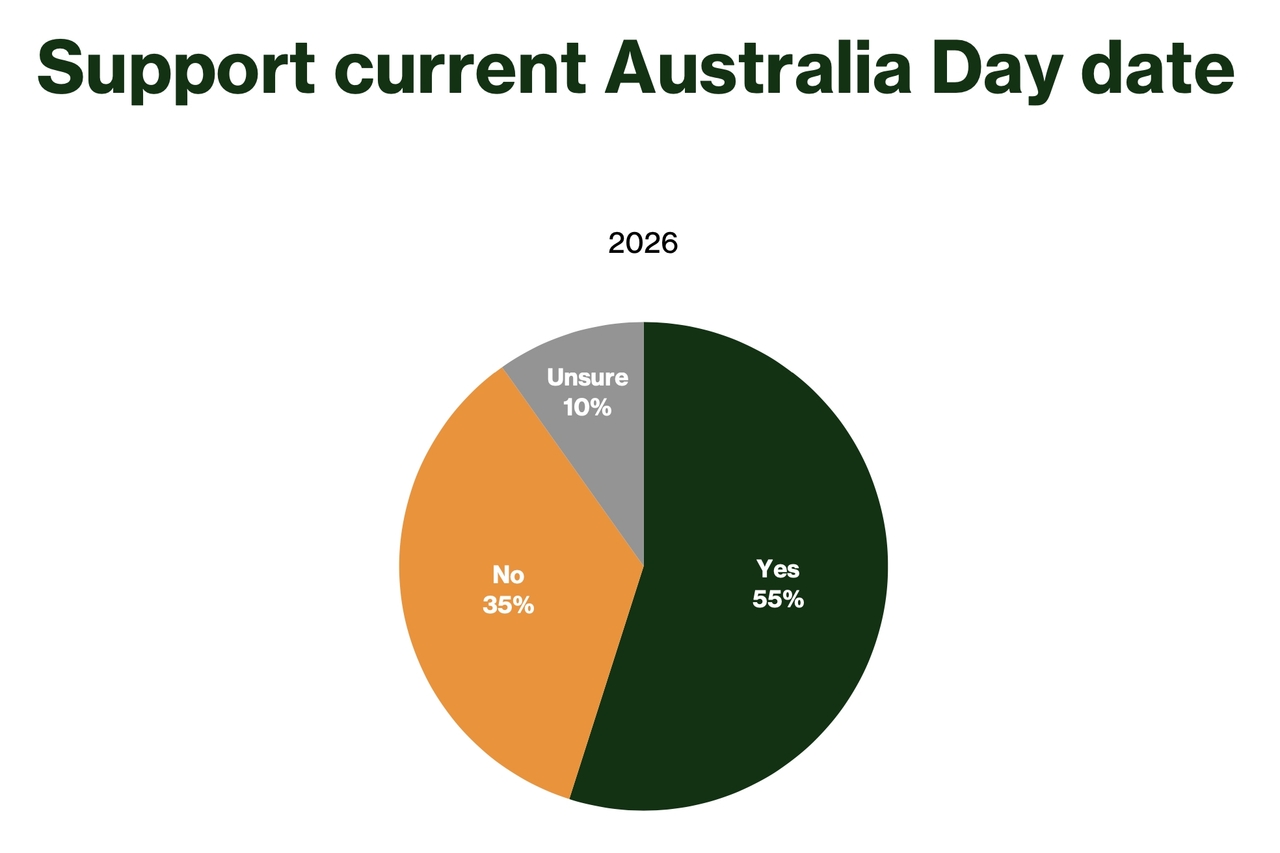 Support current Australia Day date

2026

Unsure
10%

No
35%

Yes
55%